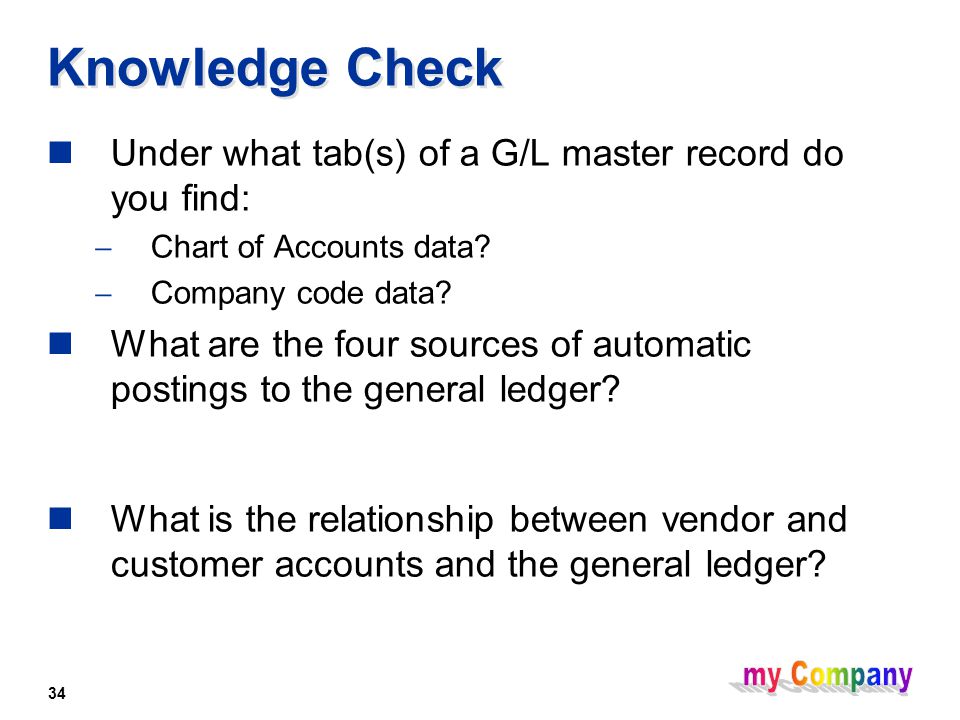 Knowledge Check

Under what tab(s) of a G/L master record do you find:

– Chart of Accounts data?

– Company code data?

What are the four sources of automatic postings to the general ledger?

What is the relationship between vendor and customer accounts and the general ledger?

34

my Company